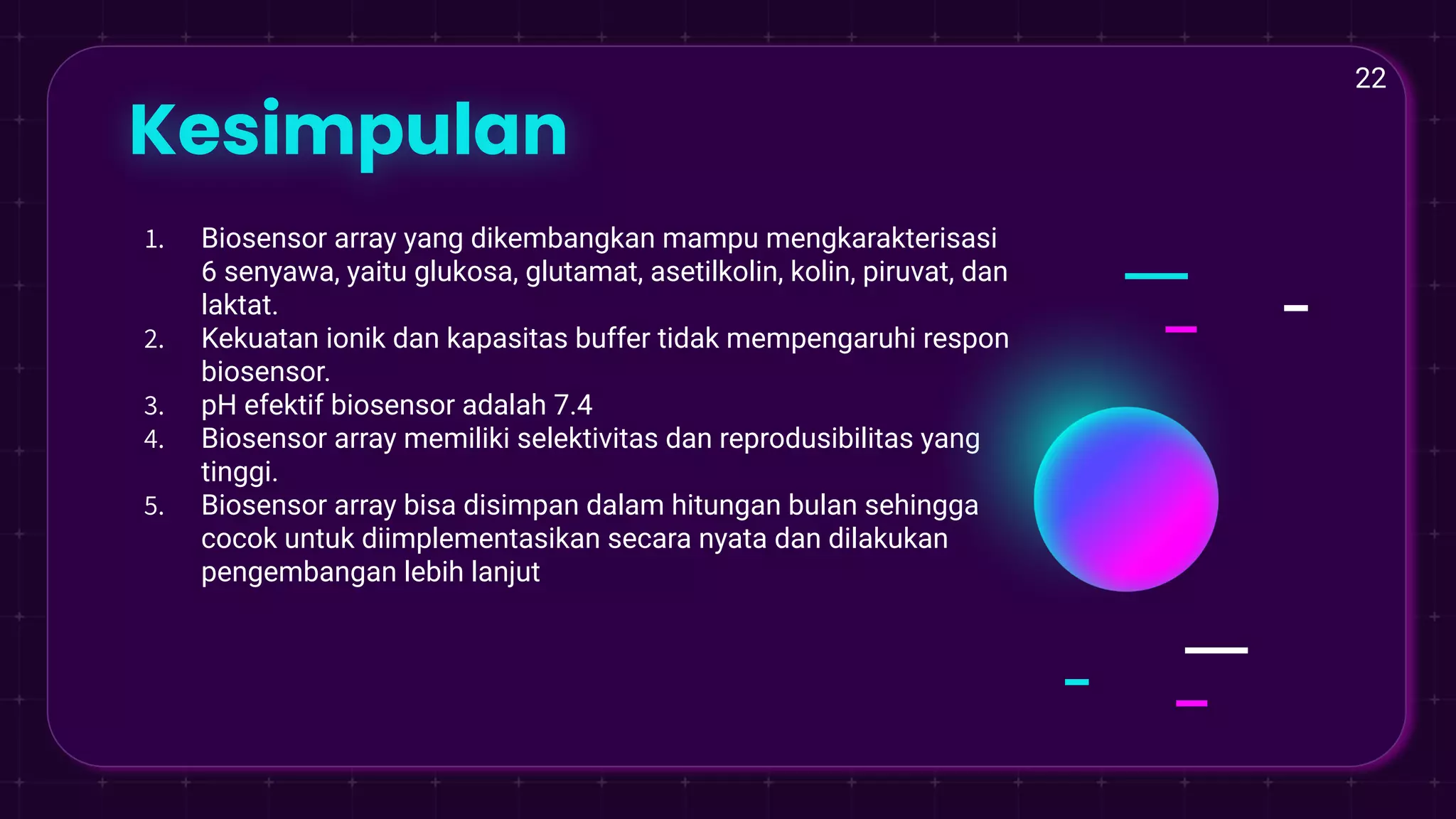 22

Kesimpulan

1. Biosensor array yang dikembangkan mampu mengkarakterisasi 6 senyawa, yaitu glukosa, glutamat, asetilkolin, kolin, piruvat, dan laktat.
2. Kekuatan ionik dan kapasitas buffer tidak mempengaruhi respon biosensor.
3. pH efektif biosensor adalah 7.4
4. Biosensor array memiliki selektivitas dan reprodusibilitas yang tinggi.
5. Biosensor array bisa disimpan dalam hitungan bulan sehingga cocok untuk diimplementasikan secara nyata dan dilakukan pengembangan lebih lanjut